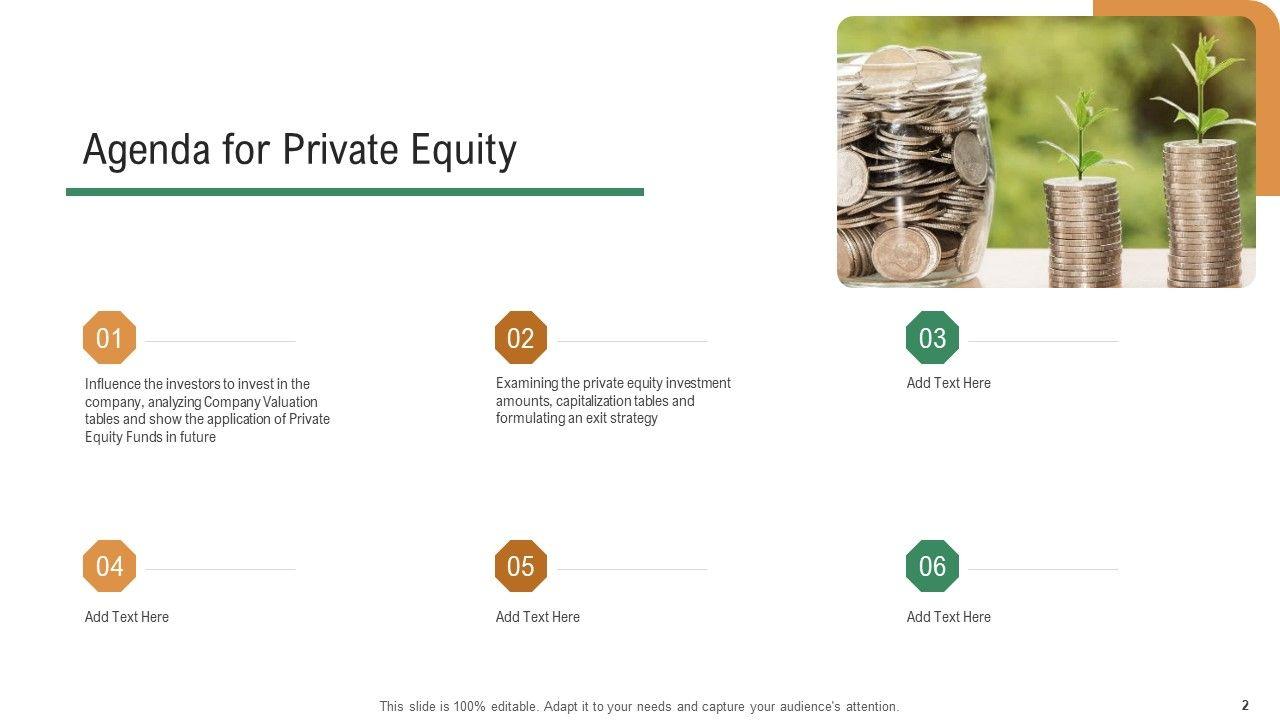 Agenda for Private Equity

01

Influence the investors to invest in the company, analyzing Company Valuation tables and show the application of Private Equity Funds in future

02

Examining the private equity investment amounts, capitalization tables and formulating an exit strategy

03

Add Text Here

04

Add Text Here

05

Add Text Here

06

Add Text Here

This slide is 100% editable. Adapt it to your needs and capture your audience's attention.

2